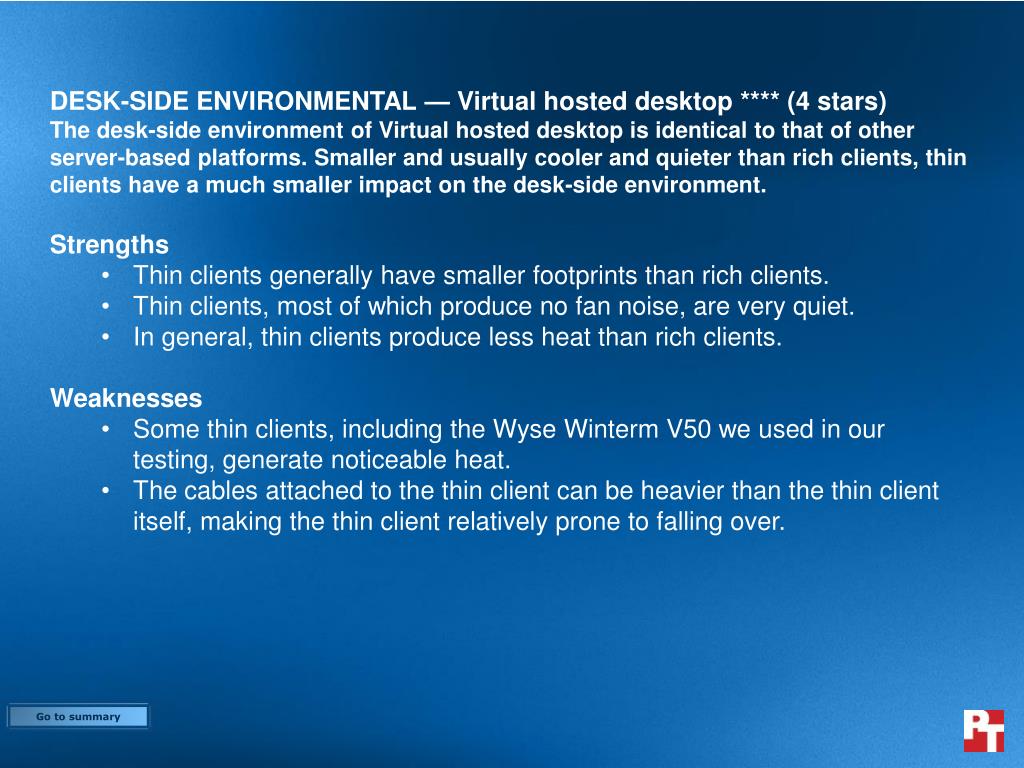 DESK-SIDE ENVIRONMENTAL — Virtual hosted desktop **** (4 stars)
The desk-side environment of Virtual hosted desktop is identical to that of other server-based platforms. Smaller and usually cooler and quieter than rich clients, thin clients have a much smaller impact on the desk-side environment.

Strengths
• Thin clients generally have smaller footprints than rich clients.
• Thin clients, most of which produce no fan noise, are very quiet.
• In general, thin clients produce less heat than rich clients.

Weaknesses
• Some thin clients, including the Wyse Winterm V50 we used in our testing, generate noticeable heat.
• The cables attached to the thin client can be heavier than the thin client itself, making the thin client relatively prone to falling over.

Go to summary

PT